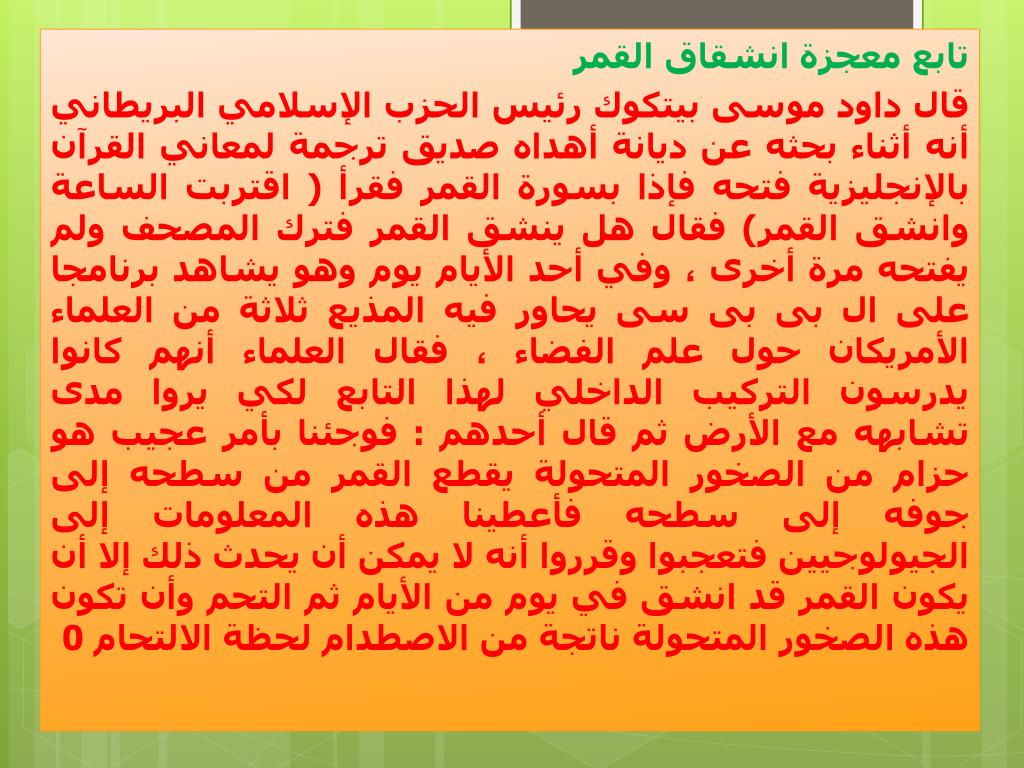 تابع معجزة انشقاق القمر

قال داود موسى بيتكوك رئيس الحزب الإسلامي البريطاني أنه أثناء بحثه عن ديانة أهداه صديق ترجمة لمعاني القرآن بالإنجليزية فتحه فإذا بسورة القمر فقرأ ( اقتربت الساعة وانشق القمر) فقال هل ينشق القمر فترك المصحف ولم يفتحه مرة أخرى ، وفي أحد الأيام يوم وهو يشاهد برنامجا على ال بى بى سى يحاور فيه المذيع ثلاثة من العلماء الأمريكان حول علم الفضاء ، فقال العلماء أنهم كانوا يدرسون التركيب الداخلي لهذا التابع لكي يروا مدى تشابهه مع الأرض ثم قال أحدهم : فوجئنا بأمر عجيب هو حزام من الصخور المتحولة يقطع القمر من سطحه إلى جوفه إلى سطحه فأعطينا هذه المعلومات إلى الجيولوجيين فتعجبوا وقرروا أنه لا يمكن أن يحدث ذلك إلا أن يكون القمر قد انشق في يوم من الأيام ثم التحم وأن تكون هذه الصخور المتحولة ناتجة من الاصطدام لحظة الالتحام 0